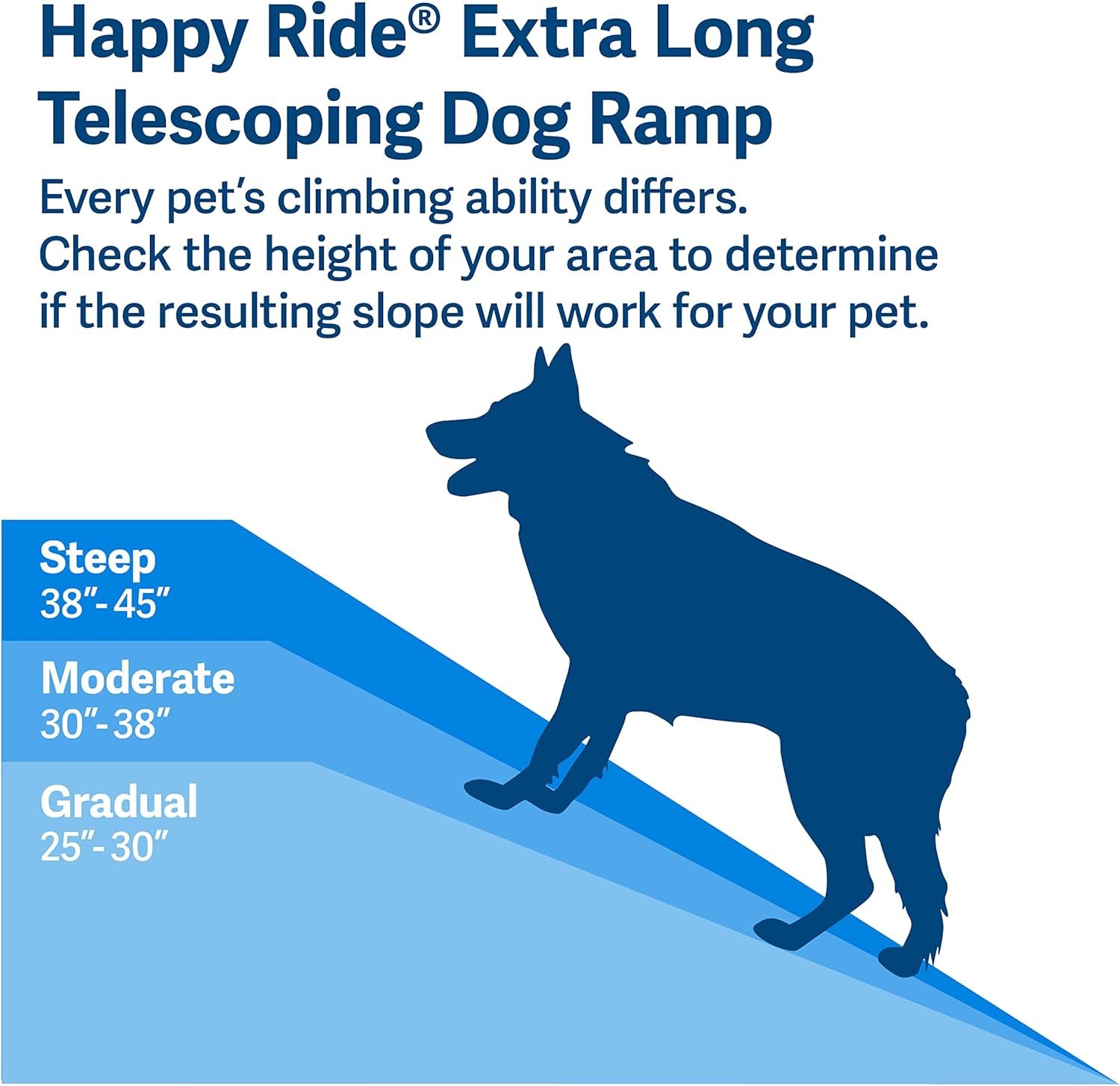 Happy Ride® Extra Long Telescoping Dog Ramp

Every pet's climbing ability differs. Check the height of your area to determine if the resulting slope will work for your pet.

Steep
38"-45"

Moderate
30"-38"

Gradual
25"-30"